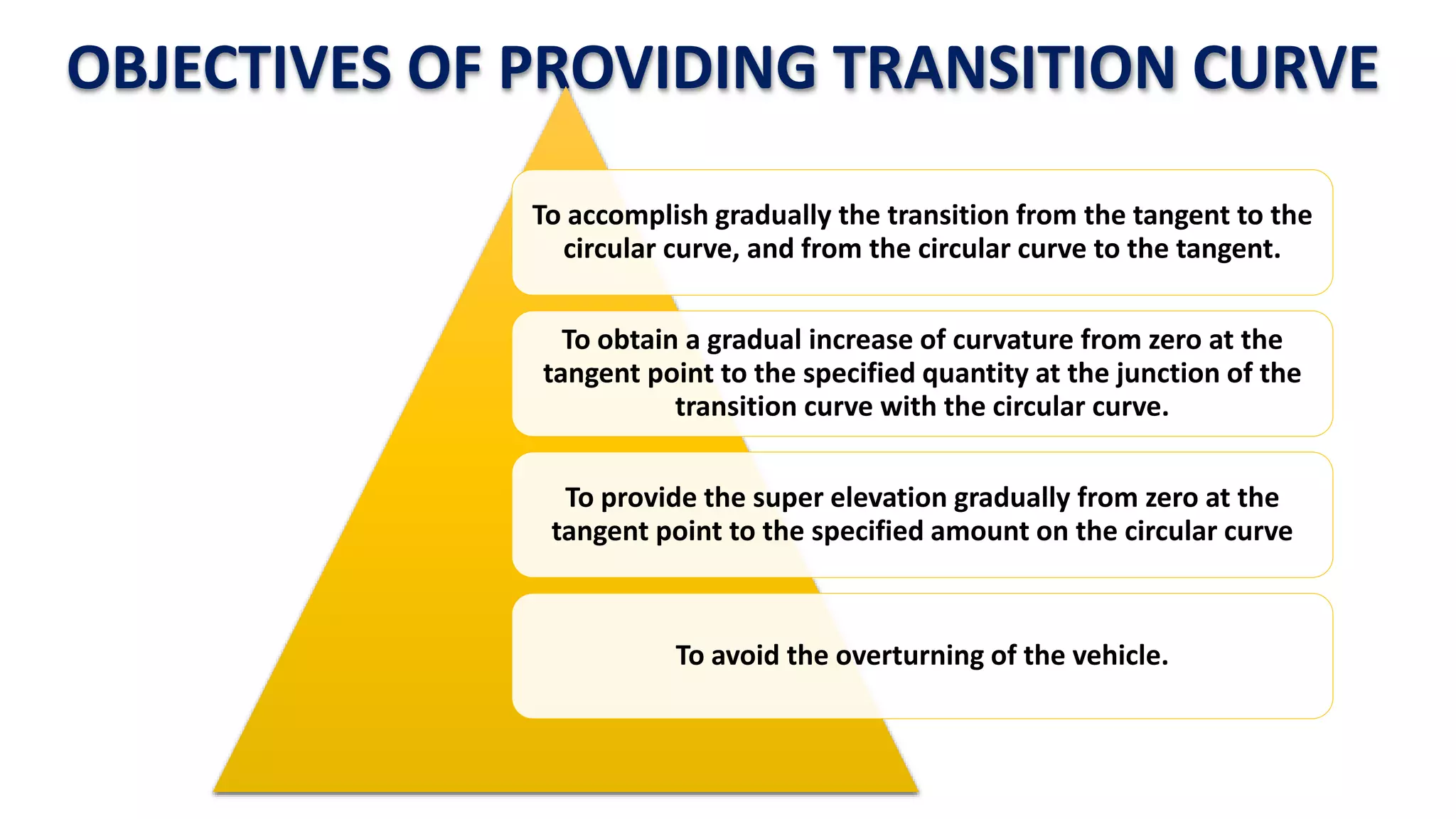 OBJECTIVES OF PROVIDING TRANSITION CURVE

To accomplish gradually the transition from the tangent to the circular curve, and from the circular curve to the tangent.

To obtain a gradual increase of curvature from zero at the tangent point to the specified quantity at the junction of the transition curve with the circular curve.

To provide the super elevation gradually from zero at the tangent point to the specified amount on the circular curve

To avoid the overturning of the vehicle.